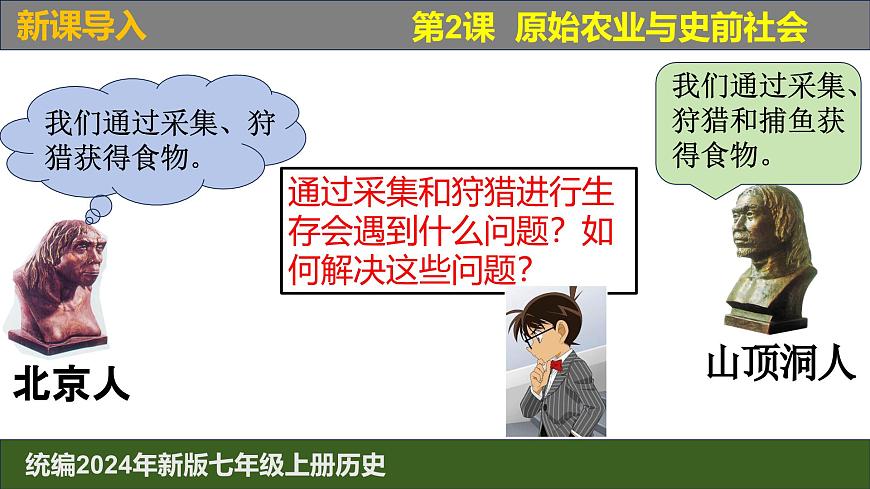 新课导入

第2课 原始农业与史前社会

我们通过采集、狩猎获得食物。

通过采集和狩猎进行生存会遇到什么问题？如何解决这些问题？

我们通过采集、狩猎和捕鱼获得食物。

北京人

山顶洞人

统编2024年新版七年级上册历史